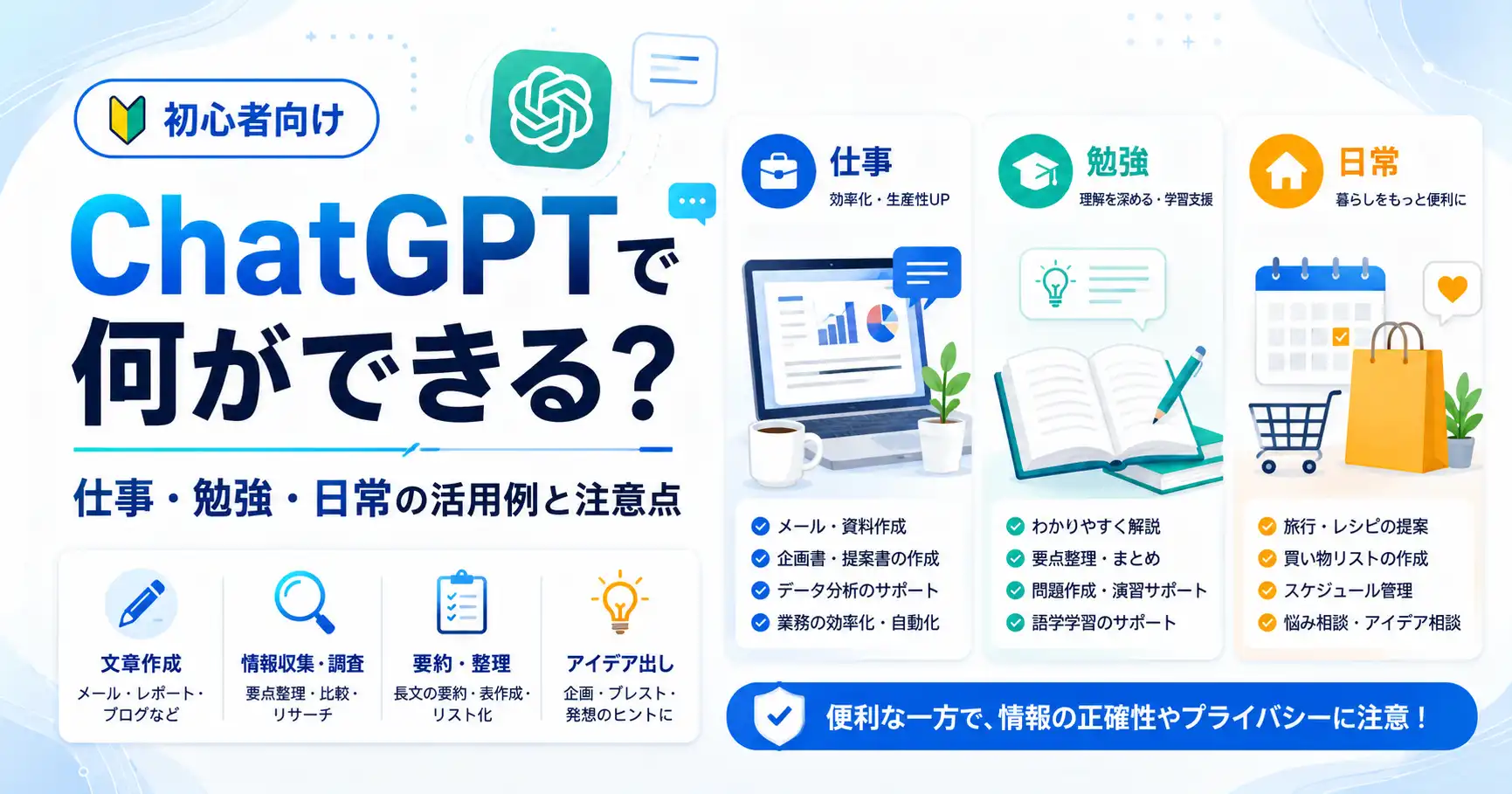 初心者向け

ChatGPTで何ができる？

仕事・勉強・日常の活用例と注意点

文章作成
メール・レポート・ブログなど

情報収集・調査
要点整理・比較・リサーチ

要約・整理
長文の要約・表作成・リスト化

アイデア出し
企画・ブレスト・発想のヒントに

仕事
効率化・生産性UP

メール・資料作成
企画書・提案書の作成
データ分析のサポート
業務の効率化・自動化

勉強
理解を深める・学習支援

わかりやすく解説
要点整理・まとめ
問題作成・演習サポート
語学学習のサポート

日常
暮らしをもっと便利に

旅行・レシピの提案
買い物リストの作成
スケジュール管理
悩み相談・アイデア相談

便利な一方で、情報の正確性やプライバシーに注意！